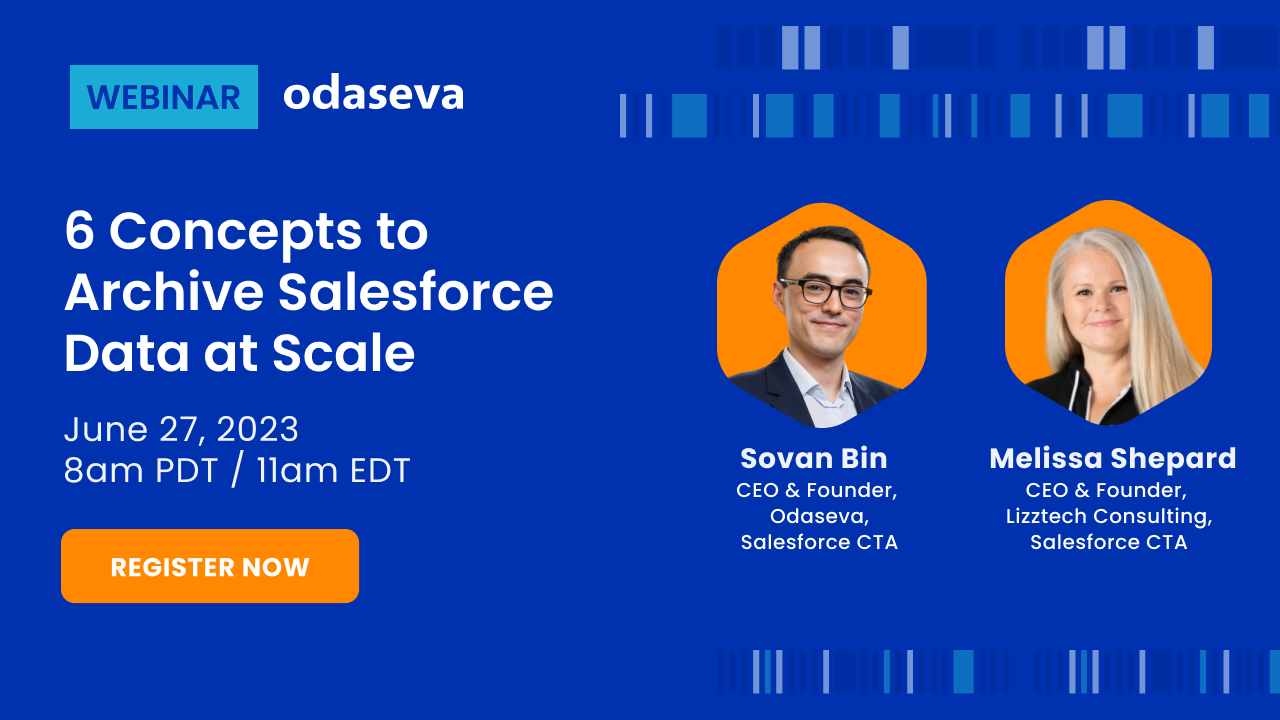 WEBINAR odaseva

6 Concepts to Archive Salesforce Data at Scale

June 27, 2023
8am PDT / 11am EDT

REGISTER NOW

Sovan Bin
CEO & Founder,
Odaseva,
Salesforce CTA

Melissa Shepard
CEO & Founder,
Lizztech Consulting,
Salesforce CTA